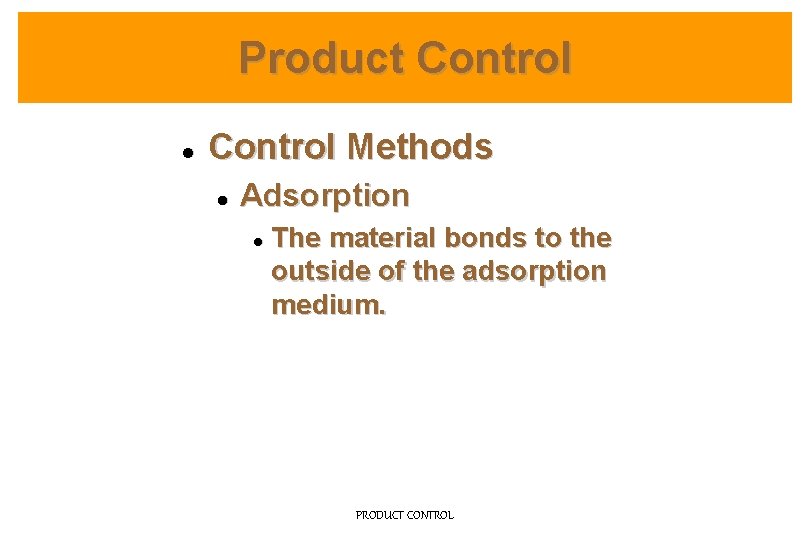 Product Control

- Control Methods
  - Adsorption
    - The material bonds to the outside of the adsorption medium.

PRODUCT CONTROL